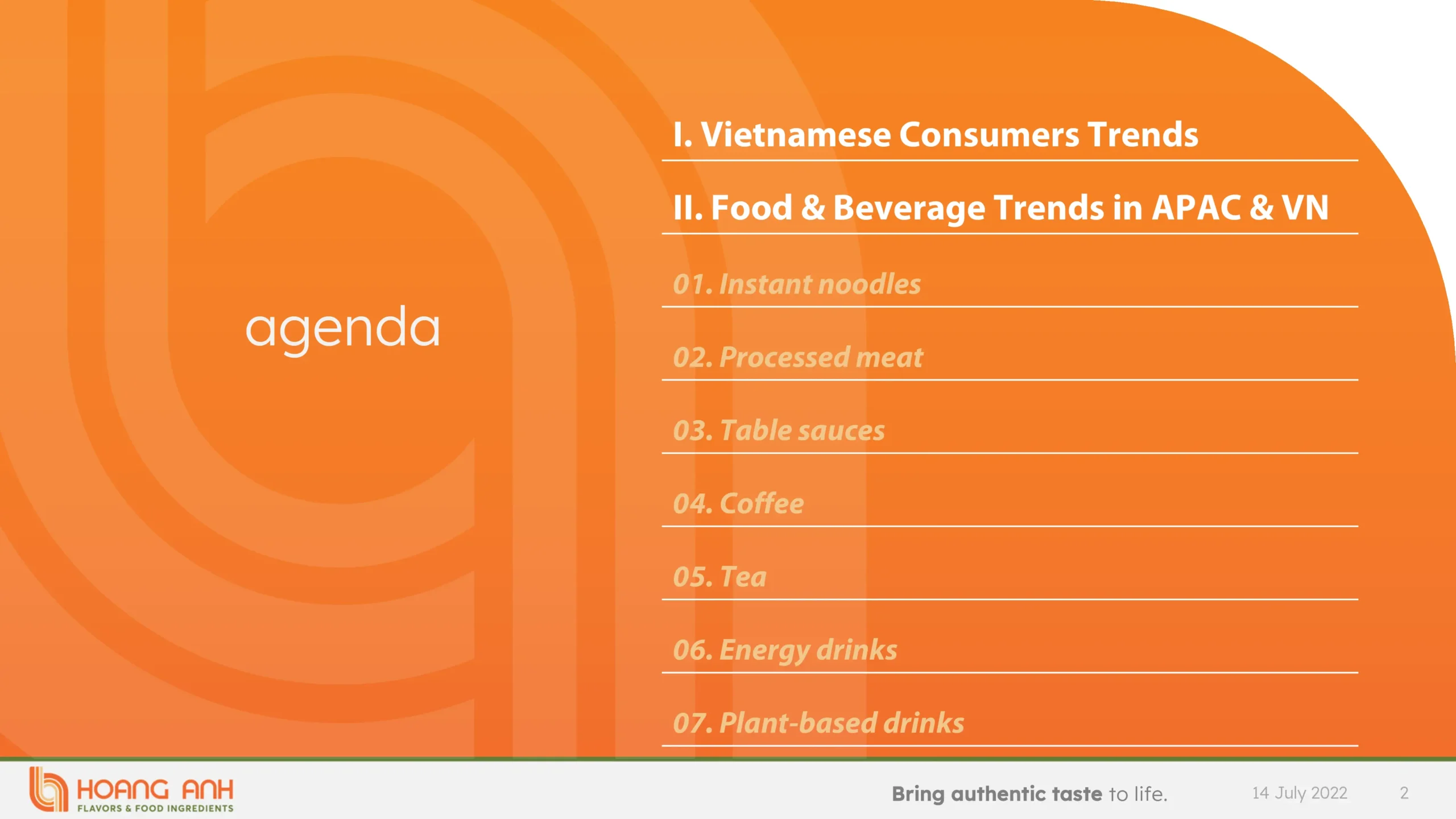 agenda

I. Vietnamese Consumers Trends

II. Food & Beverage Trends in APAC & VN

01. Instant noodles

02. Processed meat

03. Table sauces

04. Coffee

05. Tea

06. Energy drinks

07. Plant-based drinks

HOANG ANH
FLAVORS & FOOD INGREDIENTS

Bring authentic taste to life.

14 July 2022

2